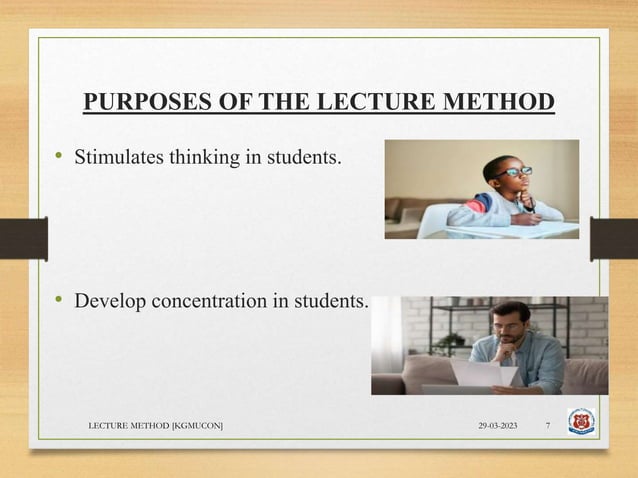 PURPOSES OF THE LECTURE METHOD

• Stimulates thinking in students.

• Develop concentration in students.

LECTURE METHOD [KGMUCON]

29-03-2023

7